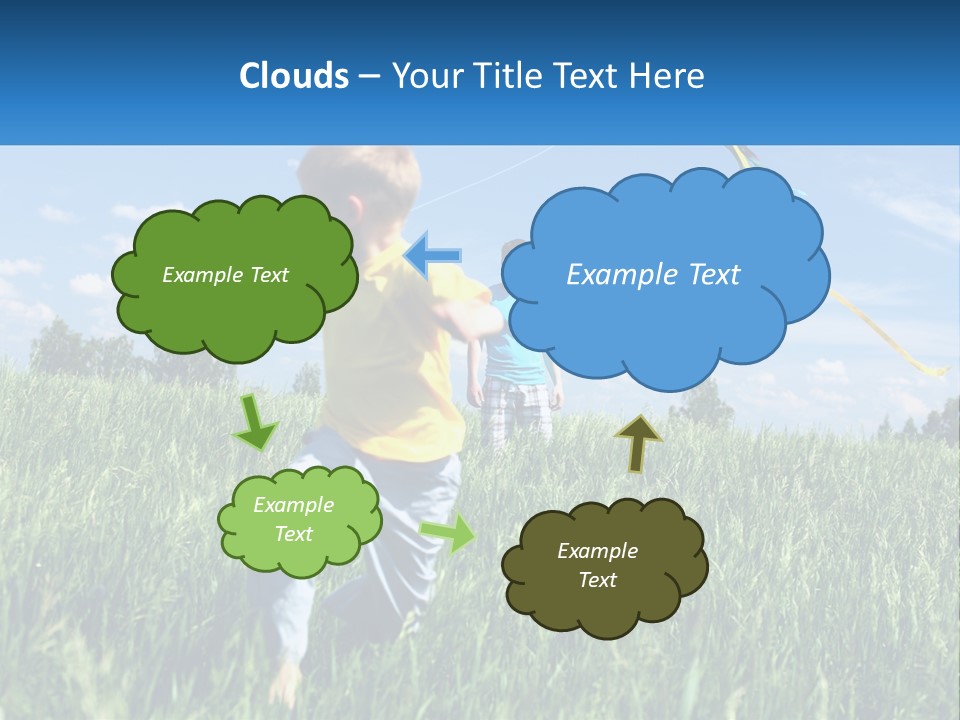 Clouds – Your Title Text Here

Example Text

Example Text

Example Text

Example Text